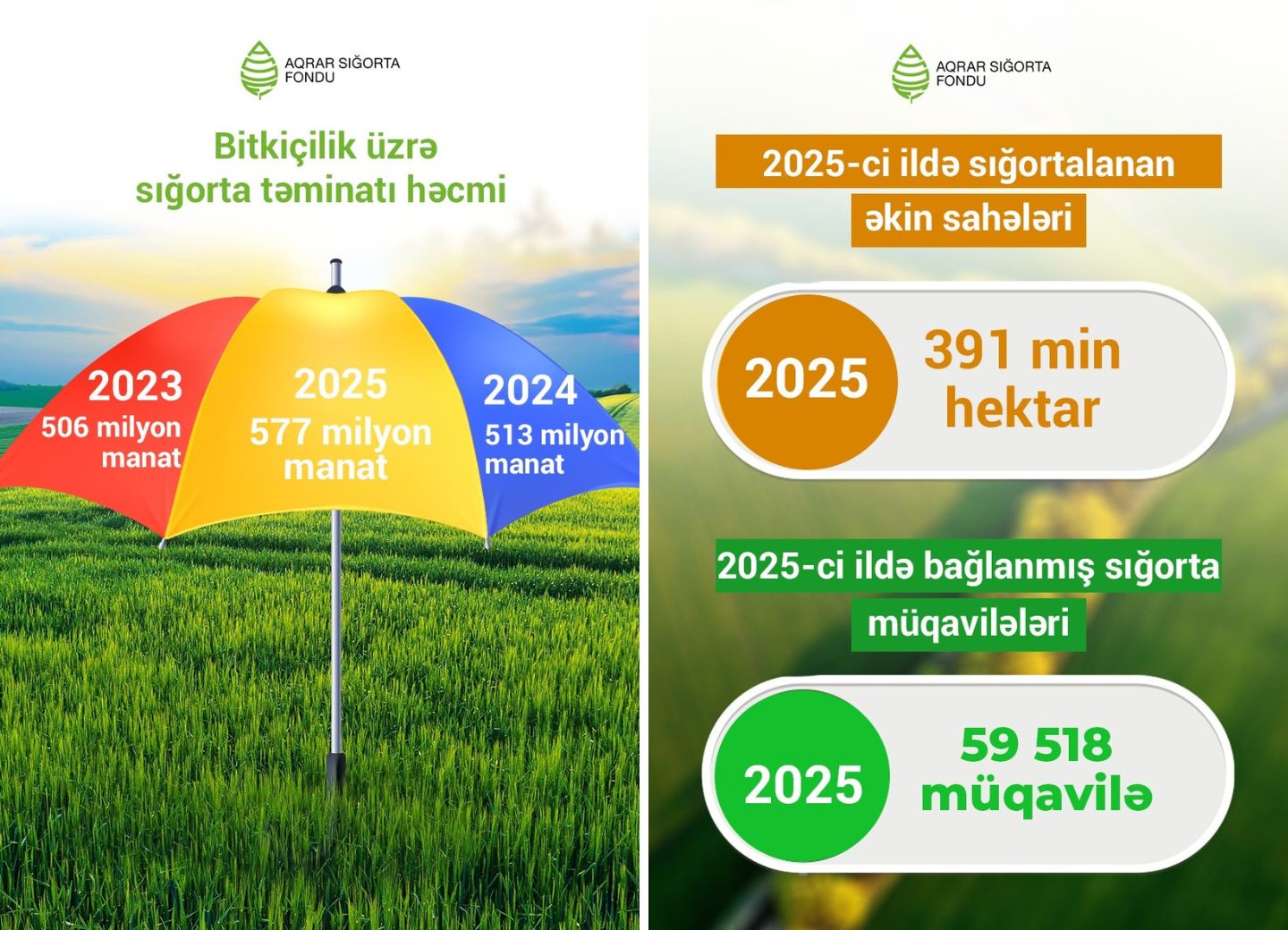 AQRAR SIĞORTA FONDU

Bitkiçilik üzrə sığorta təminatı həcmi

2023
506 milyon manat

2025
577 milyon manat

2024
513 milyon manat

AQRAR SIĞORTA FONDU

2025-ci ildə sığortalanan əkin sahələri

2025
391 min hektar

2025-ci ildə bağlanmış sığorta müqavilələri

2025
59 518 müqavilə